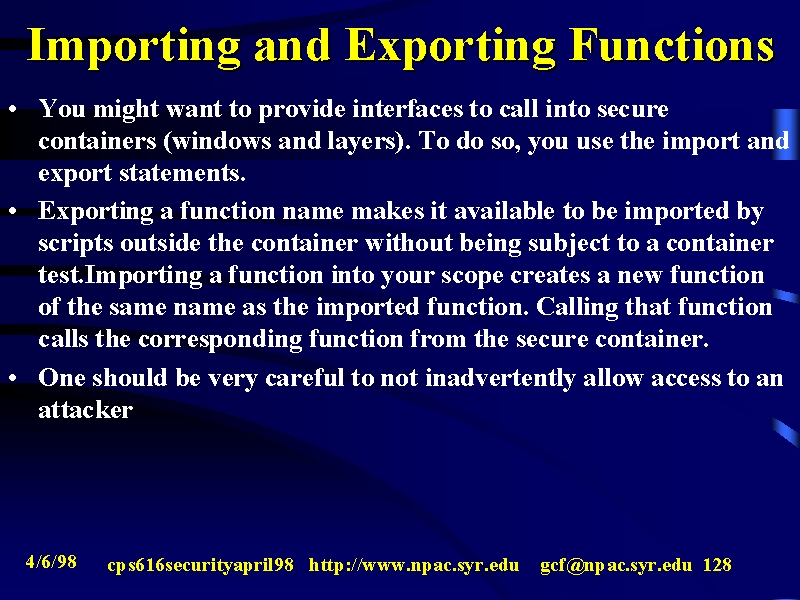 Importing and Exporting Functions

• You might want to provide interfaces to call into secure containers (windows and layers). To do so, you use the import and export statements.

• Exporting a function name makes it available to be imported by scripts outside the container without being subject to a container test.Importing a function into your scope creates a new function of the same name as the imported function. Calling that function calls the corresponding function from the secure container.

• One should be very careful to not inadvertently allow access to an attacker

4/6/98 cps616securityapril98 http://www.npac.syr.edu gcf@npac.syr.edu 128